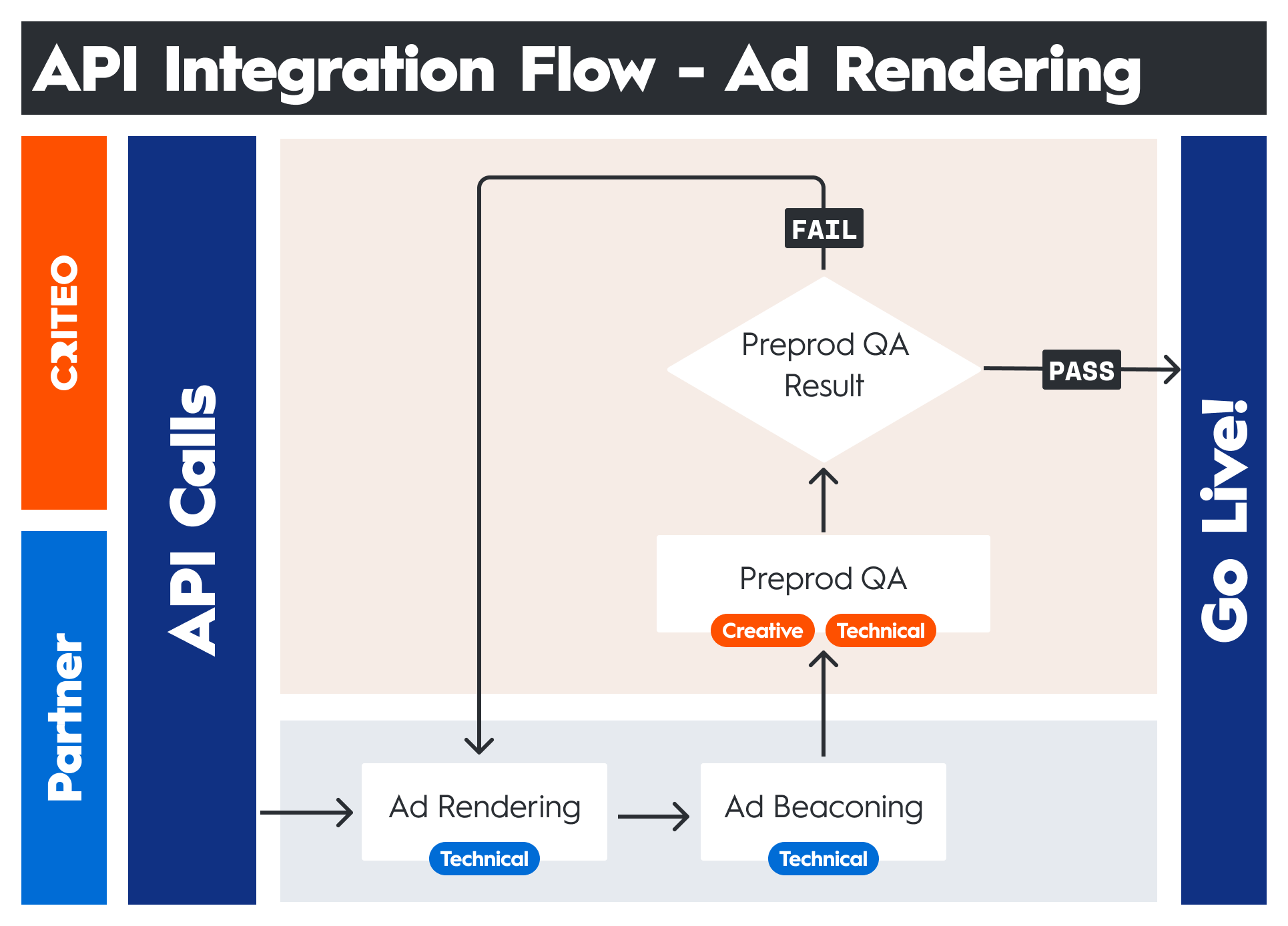 API Integration Flow - Ad Rendering

CRITEO

Partner

API Calls

FAIL

Preprod QA Result

PASS

Preprod QA

Creative Technical

Ad Rendering

Technical

Ad Beaconing

Technical

Go Live!